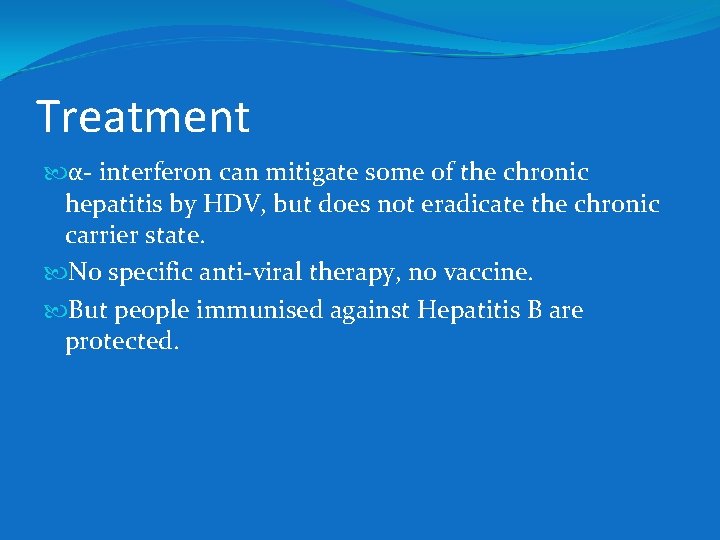 Treatment

α- interferon can mitigate some of the chronic hepatitis by HDV, but does not eradicate the chronic carrier state.

No specific anti-viral therapy, no vaccine.

But people immunised against Hepatitis B are protected.